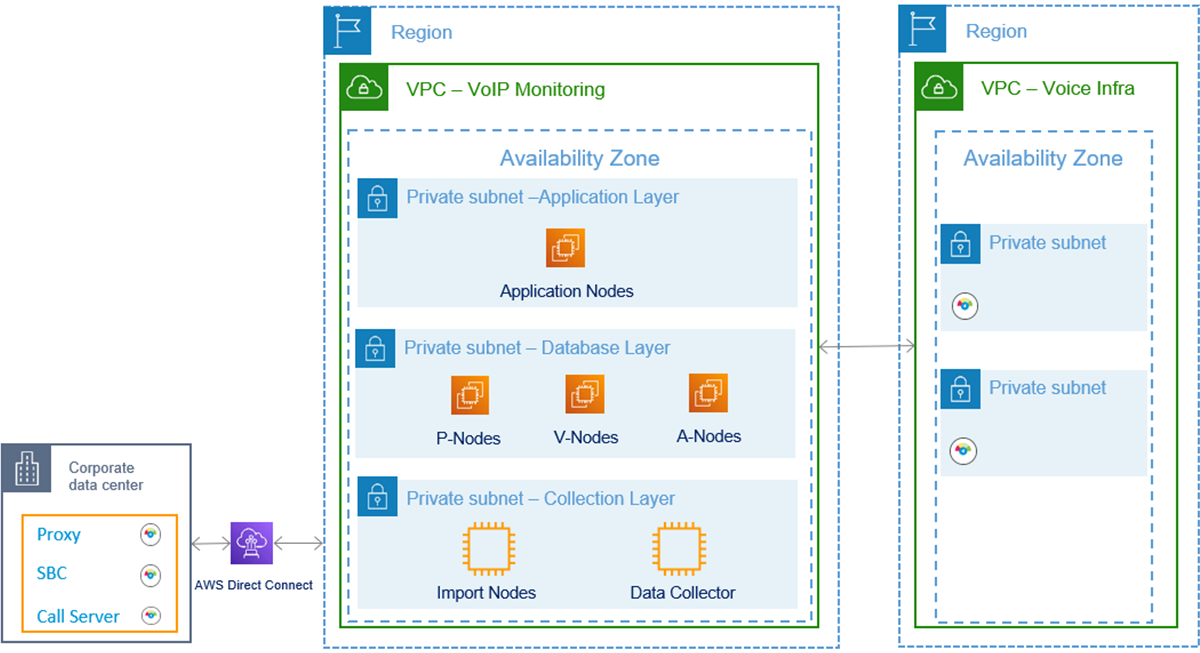 Corporate data center

Proxy

SBC

Call Server

AWS Direct Connect

Region

VPC – VoIP Monitoring

Availability Zone

Private subnet –Application Layer

Application Nodes

Private subnet – Database Layer

P-Nodes

V-Nodes

A-Nodes

Private subnet – Collection Layer

Import Nodes

Data Collector

Region

VPC – Voice Infra

Availability Zone

Private subnet

Private subnet